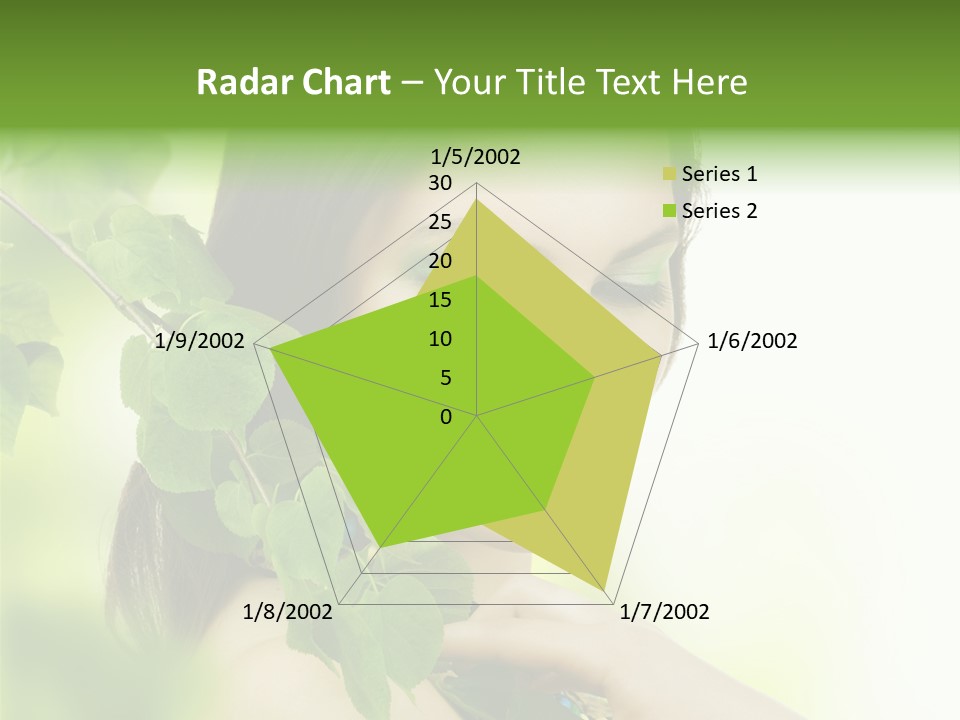 Radar Chart – Your Title Text Here

1/5/2002
30
25
20
15
10
5
0
1/6/2002
1/7/2002
1/8/2002
1/9/2002

Series 1
Series 2